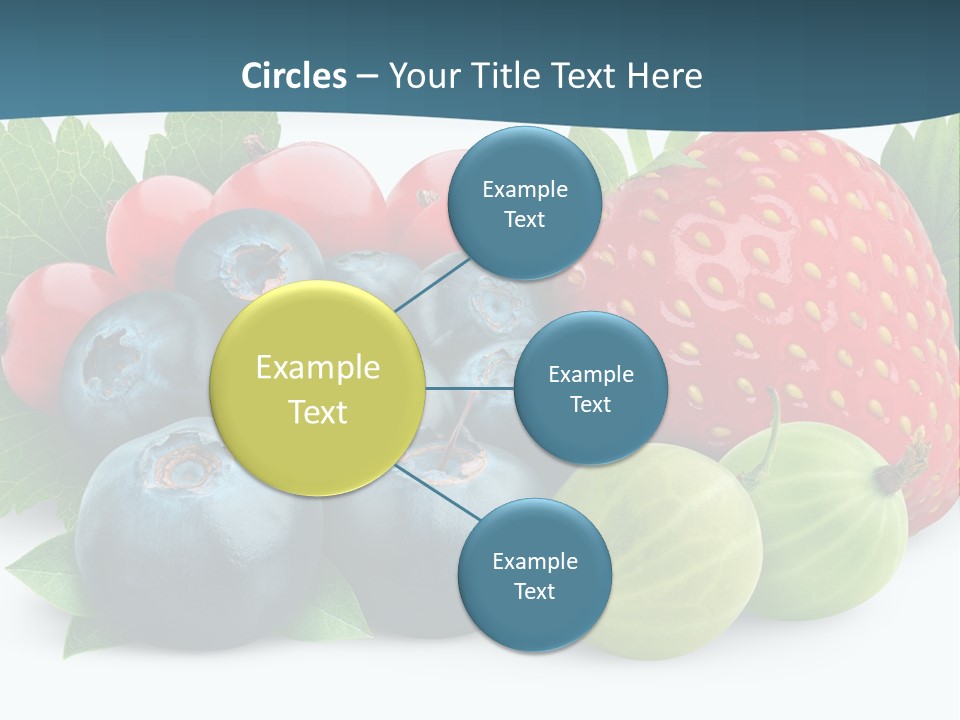 Circles – Your Title Text Here

Example Text

Example Text

Example Text

Example Text